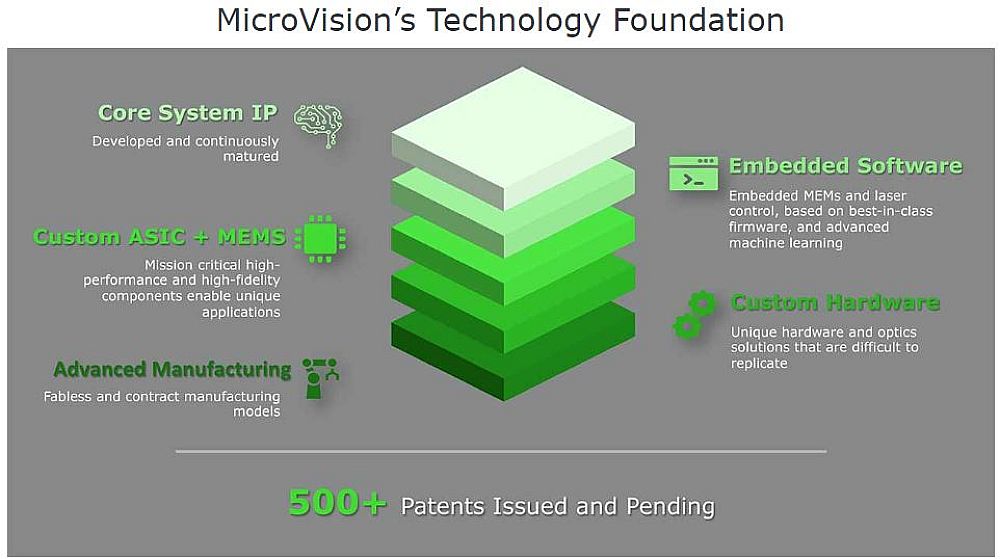 MicroVision's Technology Foundation

Core System IP
Developed and continuously matured

Custom ASIC + MEMS
Mission critical high-performance and high-fidelity components enable unique applications

Advanced Manufacturing
Fabless and contract manufacturing models

Embedded Software
Embedded MEMs and laser control, based on best-in-class firmware, and advanced machine learning

Custom Hardware
Unique hardware and optics solutions that are difficult to replicate

500+ Patents Issued and Pending